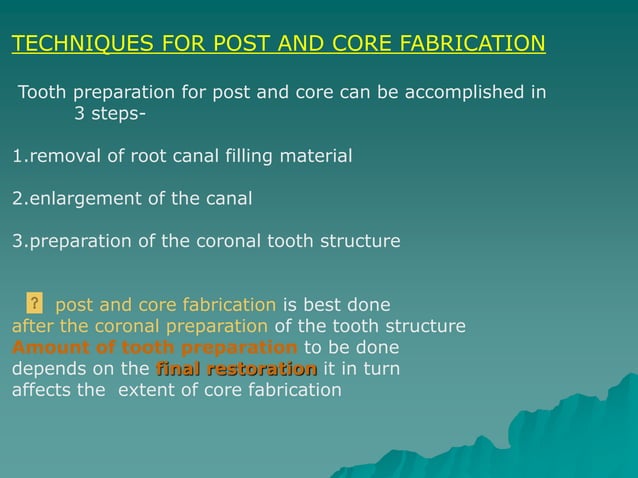 TECHNIQUES FOR POST AND CORE FABRICATION

Tooth preparation for post and core can be accomplished in 3 steps-

1.removal of root canal filling material

2.enlargement of the canal

3.preparation of the coronal tooth structure

? post and core fabrication is best done after the coronal preparation of the tooth structure Amount of tooth preparation to be done depends on the final restoration it in turn affects the extent of core fabrication